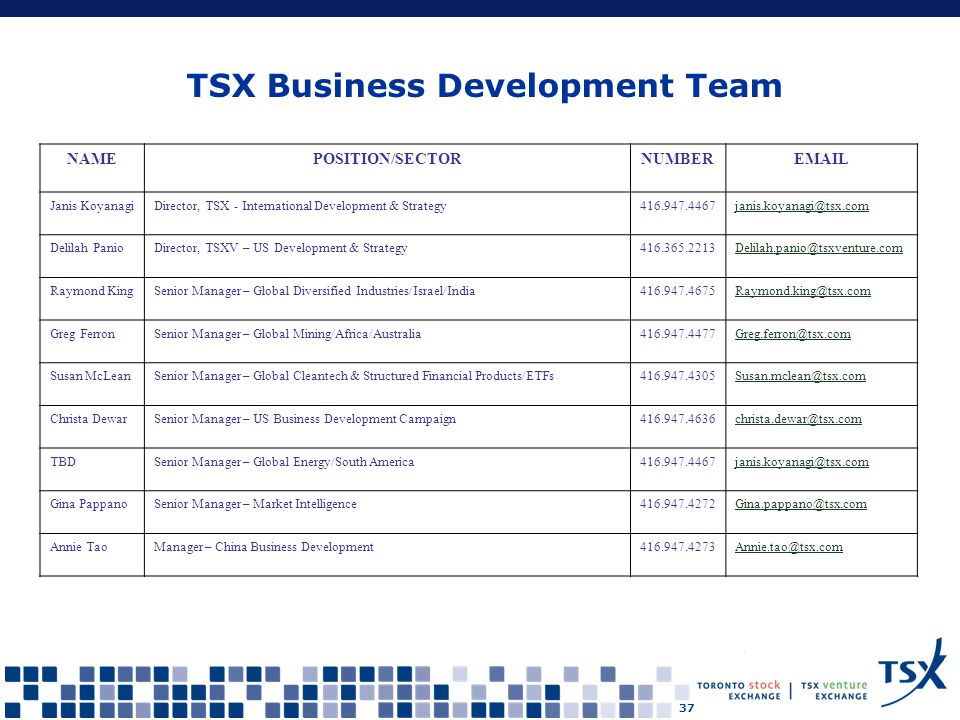 TSX Business Development Team

| NAME | POSITION/SECTOR | NUMBER | EMAIL |
|---|---|---|---|
| Janis Koyanagi | Director, TSX - International Development & Strategy | 416.947.4467 | janis.koyanagi@tsx.com |
| Delilah Panio | Director, TSXV – US Development & Strategy | 416.365.2213 | Delilah.panio@tsxventure.com |
| Raymond King | Senior Manager – Global Diversified Industries/Israel/India | 416.947.4675 | Raymond.king@tsx.com |
| Greg Ferron | Senior Manager – Global Mining/Africa/Australia | 416.947.4477 | Greg.ferron@tsx.com |
| Susan McLean | Senior Manager – Global Cleantech & Structured Financial Products/ETFs | 416.947.4305 | Susan.mclean@tsx.com |
| Christa Dewar | Senior Manager – US Business Development Campaign | 416.947.4636 | christa.dewar@tsx.com |
| TBD | Senior Manager – Global Energy/South America | 416.947.4467 | janis.koyanagi@tsx.com |
| Gina Pappano | Senior Manager – Market Intelligence | 416.947.4272 | Gina.pappano@tsx.com |
| Annie Tao | Manager – China Business Development | 416.947.4273 | Annie.tao@tsx.com |

37

TORONTO stock EXCHANGE | TSX venture EXCHANGE

TSX